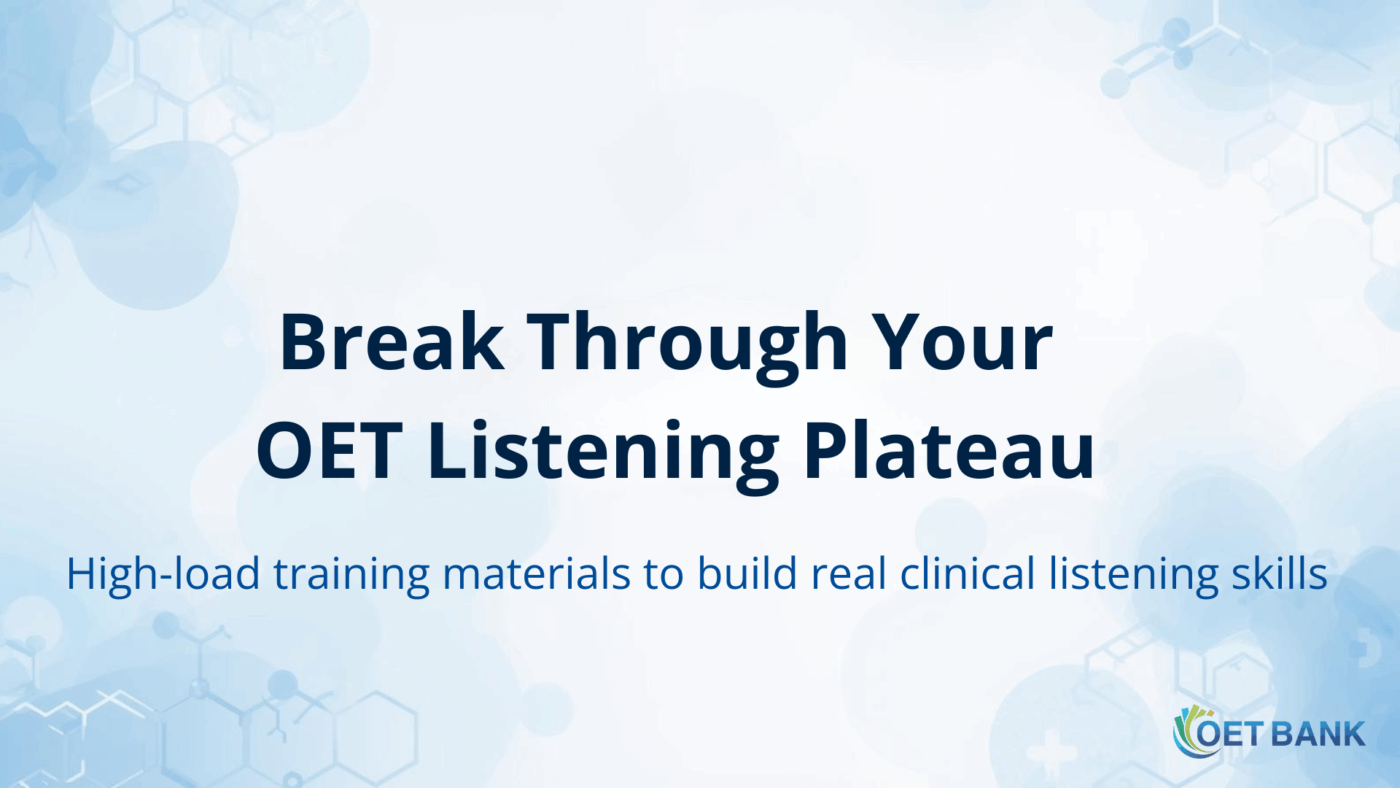 Break Through Your OET Listening Plateau

High-load training materials to build real clinical listening skills

OET BANK